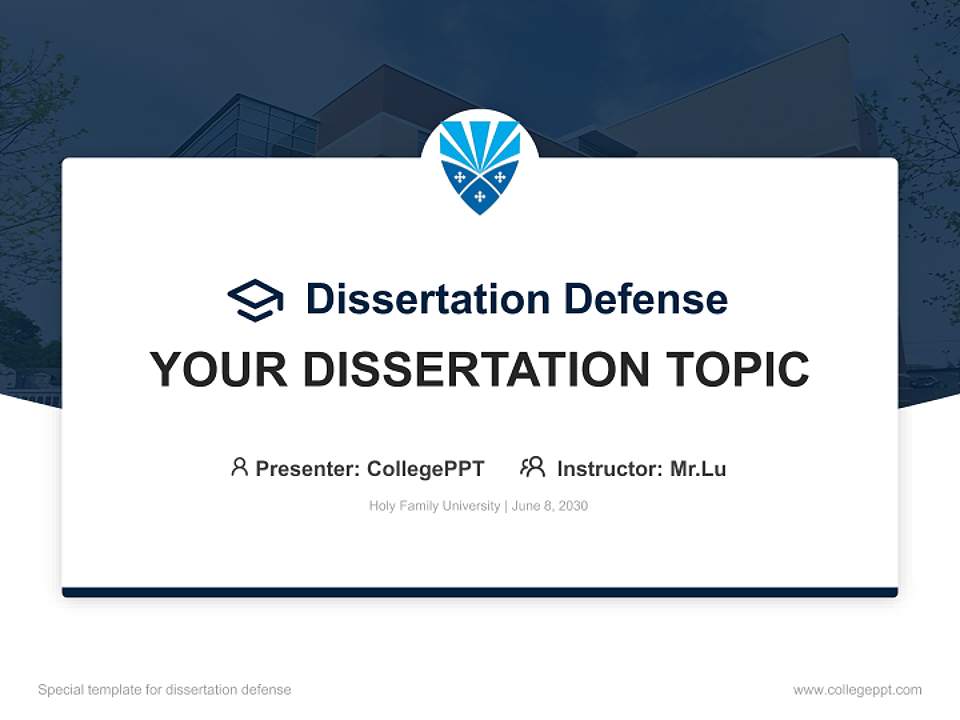 Dissertation Defense

YOUR DISSERTATION TOPIC

Presenter: CollegePPT Instructor: Mr.Lu

Holy Family University | June 8, 2030

Special template for dissertation defense

www.collegeppt.com